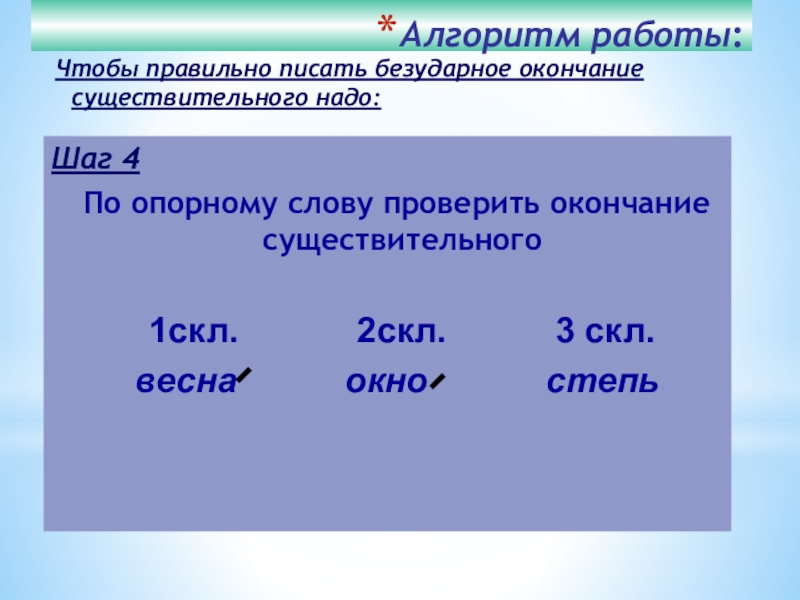 *Алгоритм работы:

Чтобы правильно писать безударное окончание существительного надо:

Шаг 4

По опорному слову проверить окончание существительного

| 1скл. | 2скл. | 3 скл. |
|---|---|---|
| весна | окно | степь |